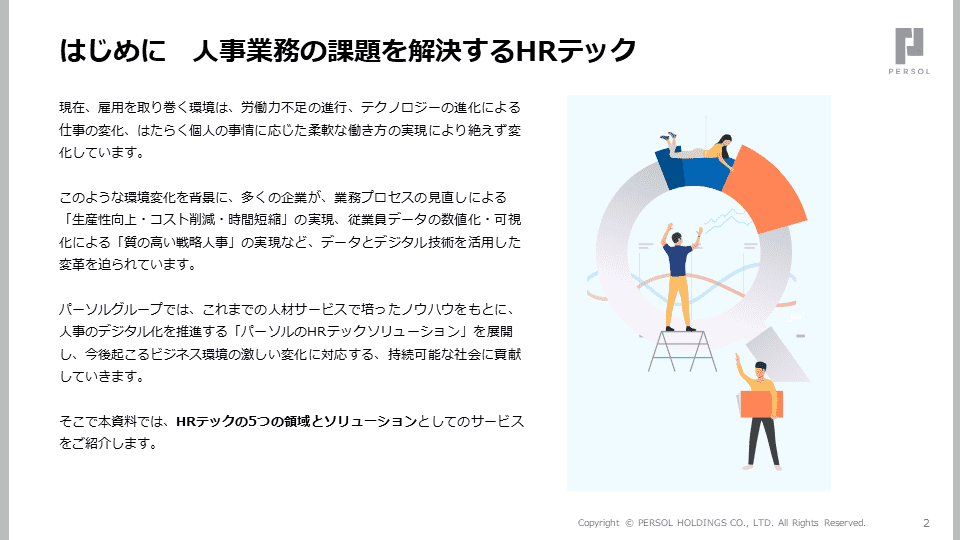 はじめに　人事業務の課題を解決するHRテック

PERSOL

現在、雇用を取り巻く環境は、労働力不足の進行、テクノロジーの進化による仕事の変化、はたらく個人の事情に応じた柔軟な働き方の実現により絶えず変化しています。

このような環境変化を背景に、多くの企業が、業務プロセスの見直しによる「生産性向上・コスト削減・時間短縮」の実現、従業員データの数値化・可視化による「質の高い戦略人事」の実現など、データとデジタル技術を活用した変革を迫られています。

パーソルグループでは、これまでの人材サービスで培ったノウハウをもとに、人事のデジタル化を推進する「パーソルのHRテックソリューション」を展開し、今後起こるビジネス環境の激しい変化に対応する、持続可能な社会に貢献していきます。

そこで本資料では、HRテックの5つの領域とソリューションとしてのサービスをご紹介します。

Copyright © PERSOL HOLDINGS CO., LTD. All Rights Reserved.

2